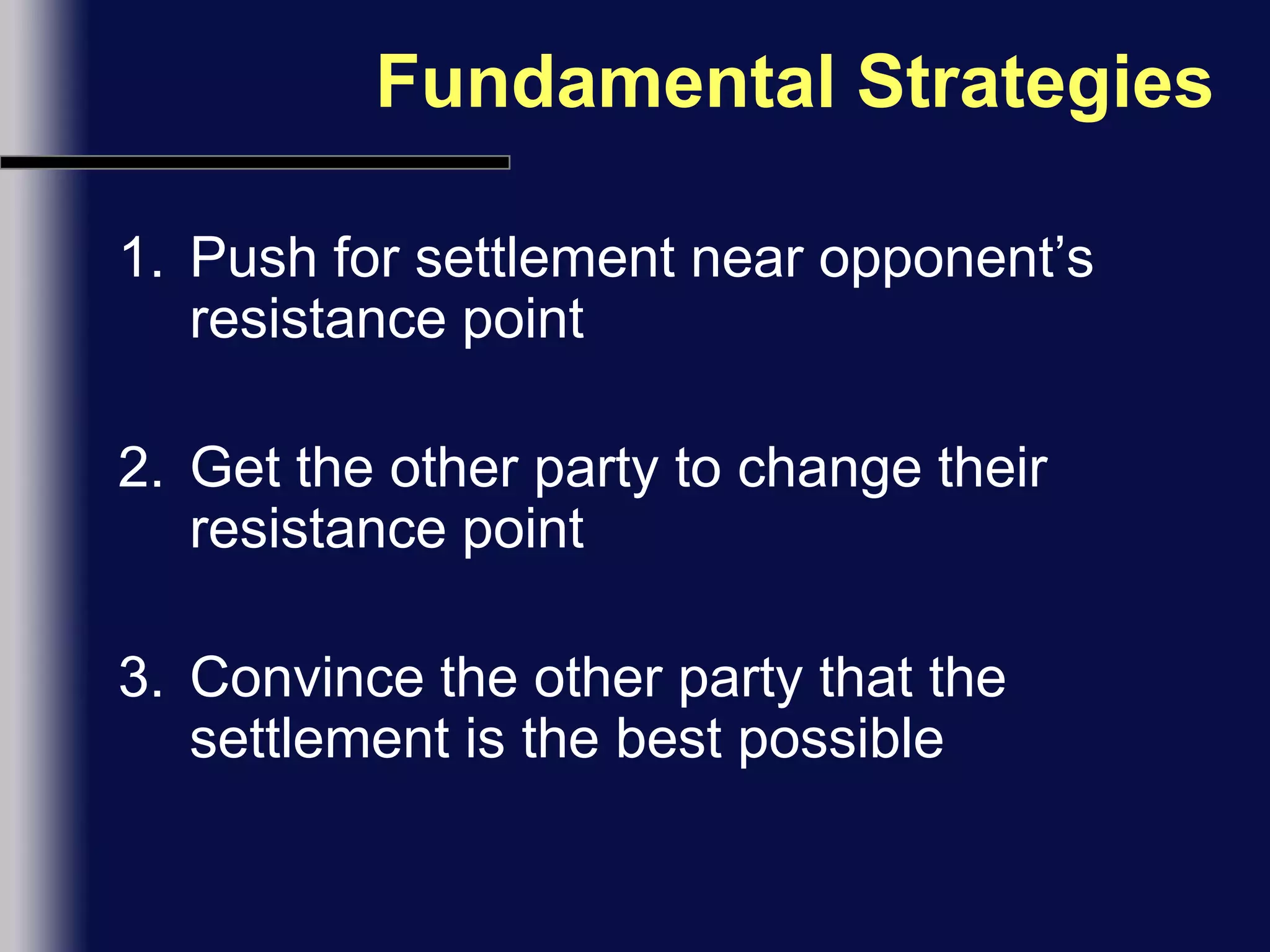 Fundamental Strategies

1. Push for settlement near opponent’s resistance point

2. Get the other party to change their resistance point

3. Convince the other party that the settlement is the best possible